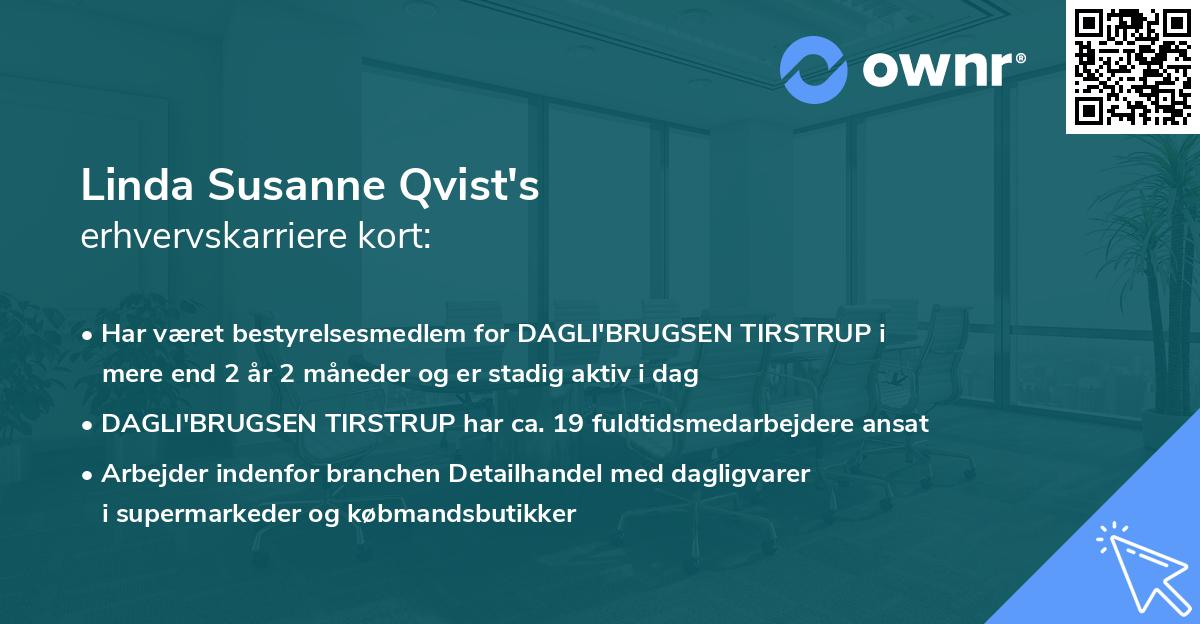 ownr®

Linda Susanne Qvist's
erhvervskarriere kort:

• Har været bestyrelsesmedlem for DAGLI'BRUGSEN TIRSTRUP i mere end 2 år 2 måneder og er stadig aktiv i dag

• DAGLI'BRUGSEN TIRSTRUP har ca. 19 fuldtidsmedarbejdere ansat

• Arbejder indenfor branchen Detailhandel med dagligvarer i supermarkeder og købmandsbutikker